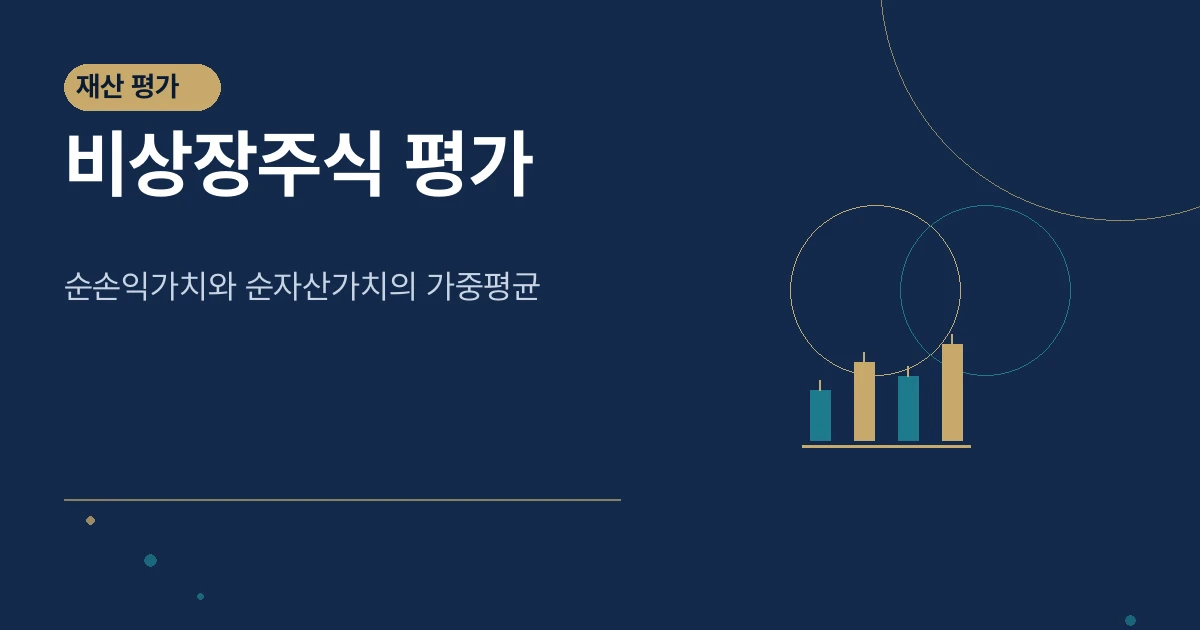 재산 평가

비상장주식 평가

순손익가치와 순자산가치의 가중평균